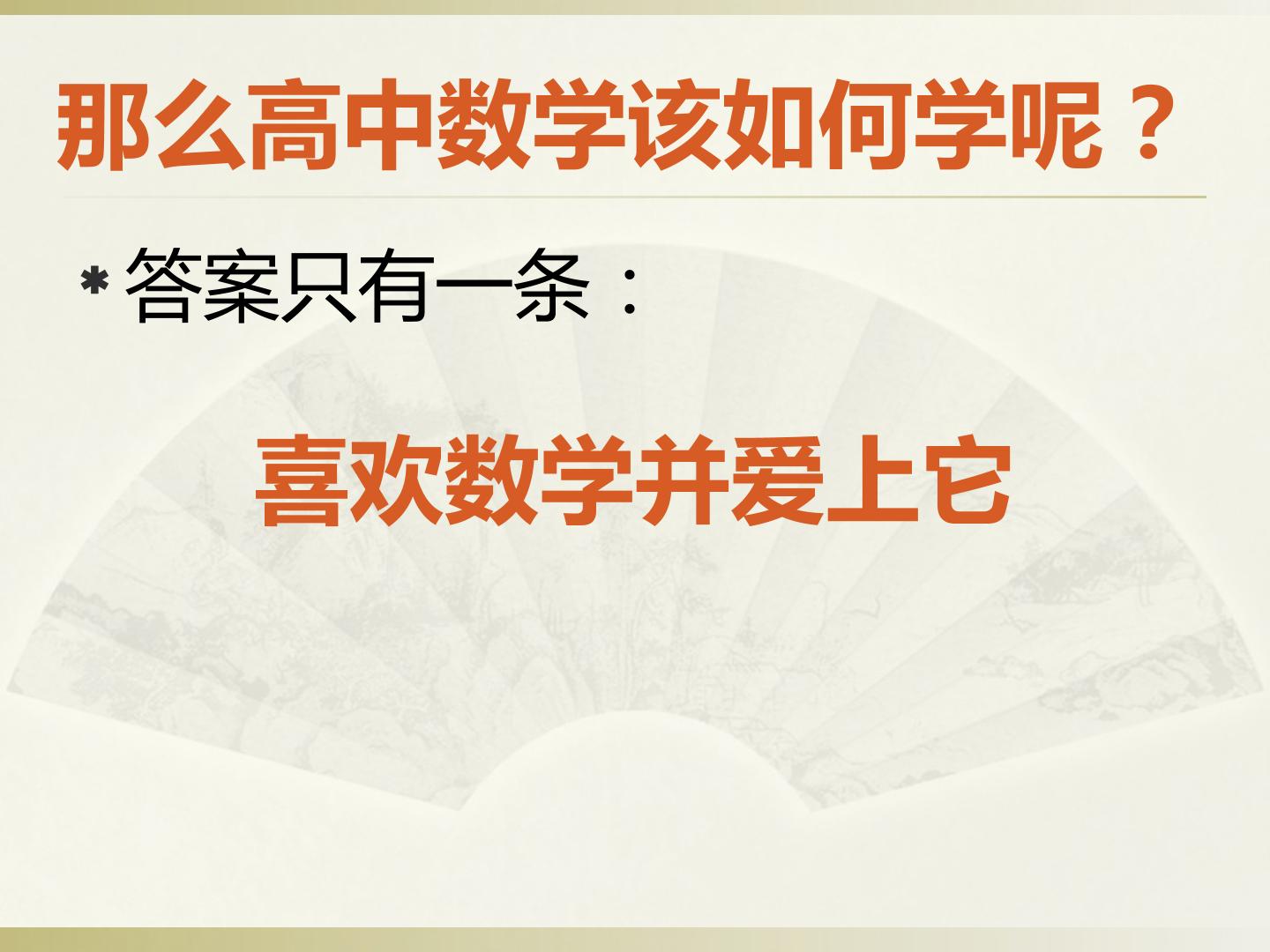 那么高中数学该如何学呢？

* 答案只有一条：

喜欢数学并爱上它